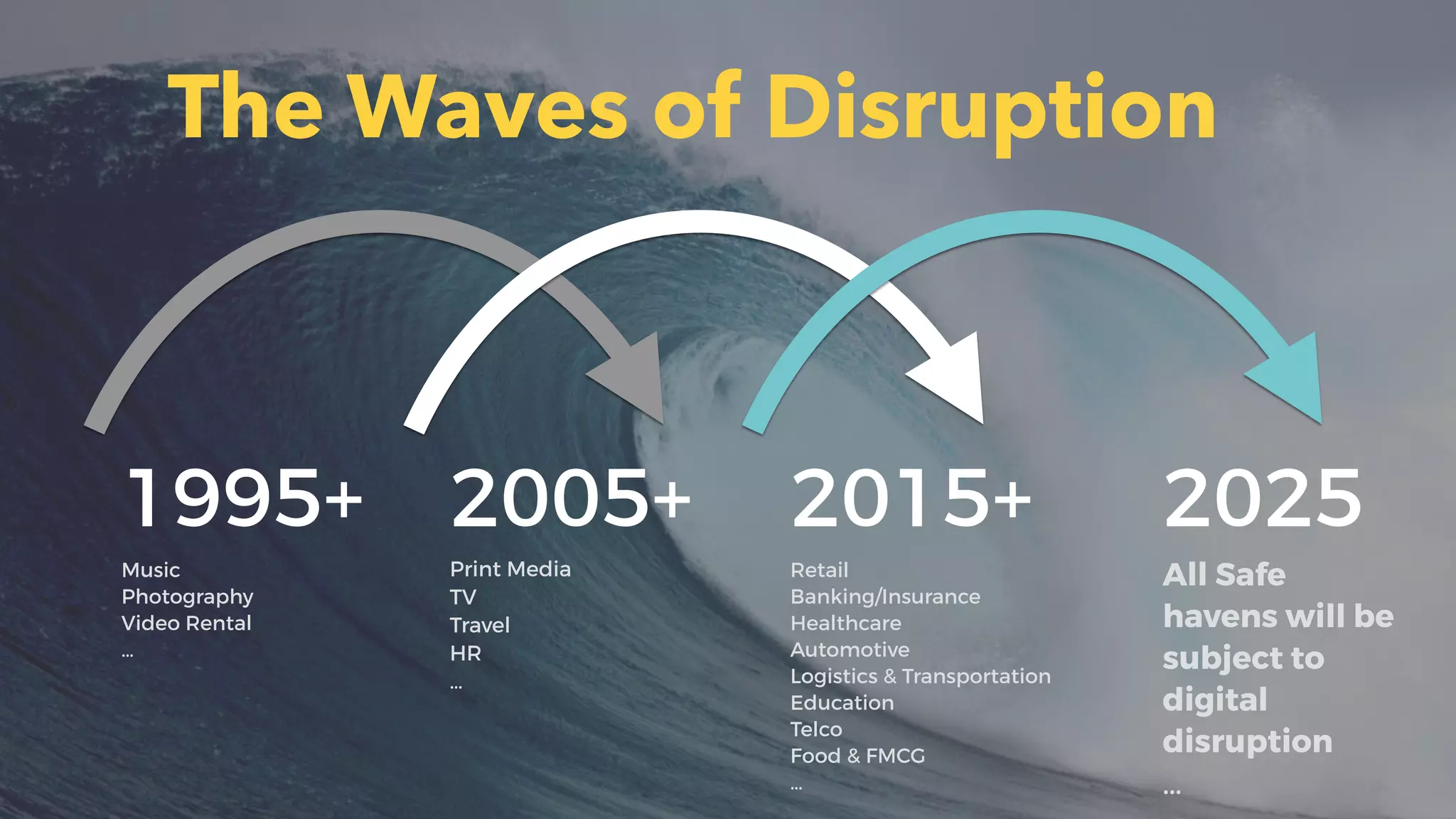 The Waves of Disruption

1995+

Music
Photography
Video Rental
...

2005+

Print Media
TV
Travel
HR
...

2015+

Retail
Banking/Insurance
Healthcare
Automotive
Logistics & Transportation
Education
Telco
Food & FMCG
...

2025

All Safe havens will be subject to digital disruption
...